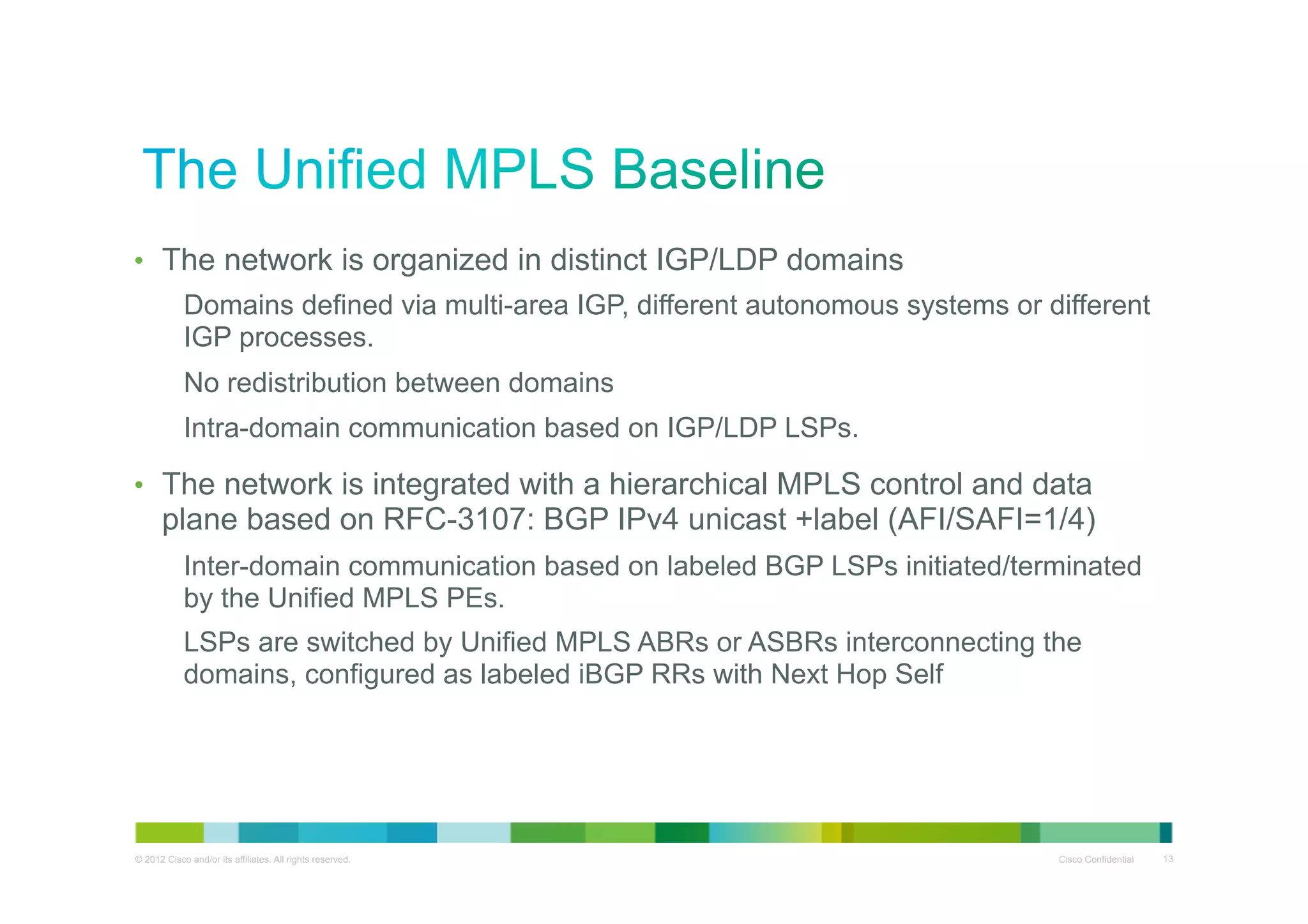 The Unified MPLS Baseline

• The network is organized in distinct IGP/LDP domains

Domains defined via multi-area IGP, different autonomous systems or different IGP processes.

No redistribution between domains

Intra-domain communication based on IGP/LDP LSPs.

• The network is integrated with a hierarchical MPLS control and data plane based on RFC-3107: BGP IPv4 unicast +label (AFI/SAFI=1/4)

Inter-domain communication based on labeled BGP LSPs initiated/terminated by the Unified MPLS PEs.

LSPs are switched by Unified MPLS ABRs or ASBRs interconnecting the domains, configured as labeled iBGP RRs with Next Hop Self

© 2012 Cisco and/or its affiliates. All rights reserved.

Cisco Confidential

13